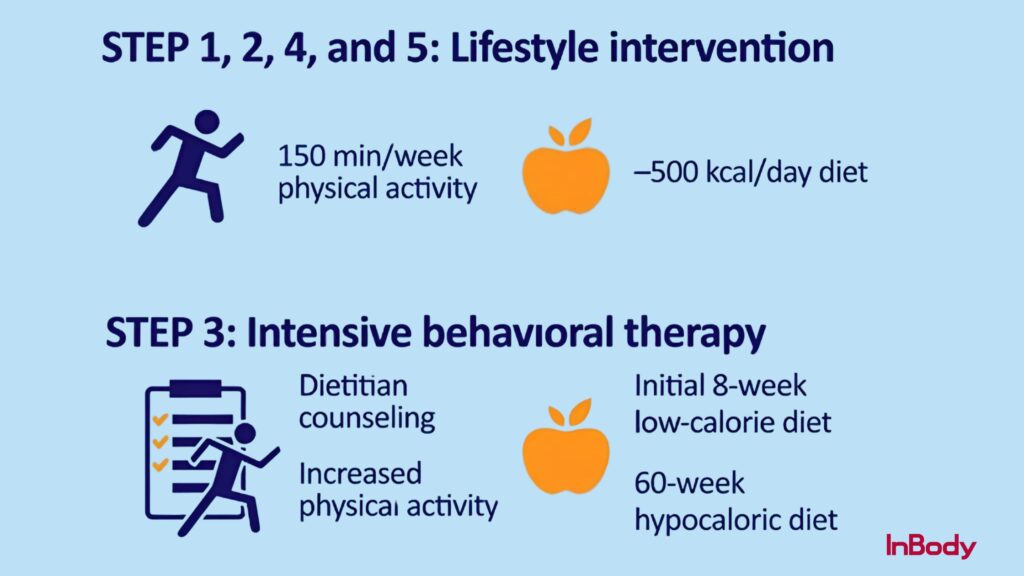 STEP 1, 2, 4, and 5: Lifestyle intervention

150 min/week physical activity

–500 kcal/day diet

STEP 3: Intensive behavioral therapy

Dietitian counseling

Increased physical activity

Initial 8-week low-calorie diet

60-week hypocaloric diet

InBody